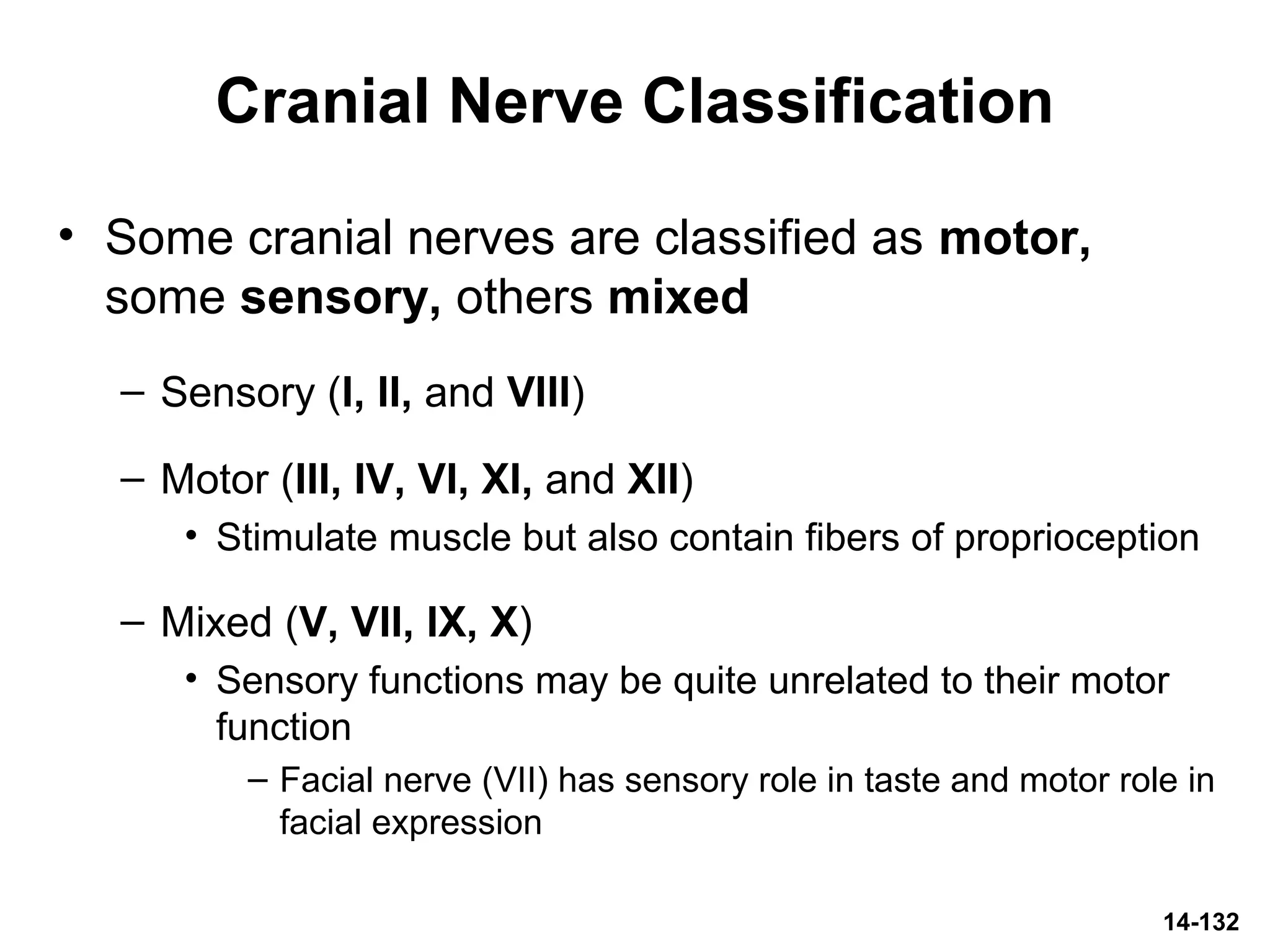 Cranial Nerve Classification

• Some cranial nerves are classified as motor, some sensory, others mixed

– Sensory (I, II, and VIII)

– Motor (III, IV, VI, XI, and XII)

• Stimulate muscle but also contain fibers of proprioception

– Mixed (V, VII, IX, X)

• Sensory functions may be quite unrelated to their motor function

– Facial nerve (VII) has sensory role in taste and motor role in facial expression

14-132